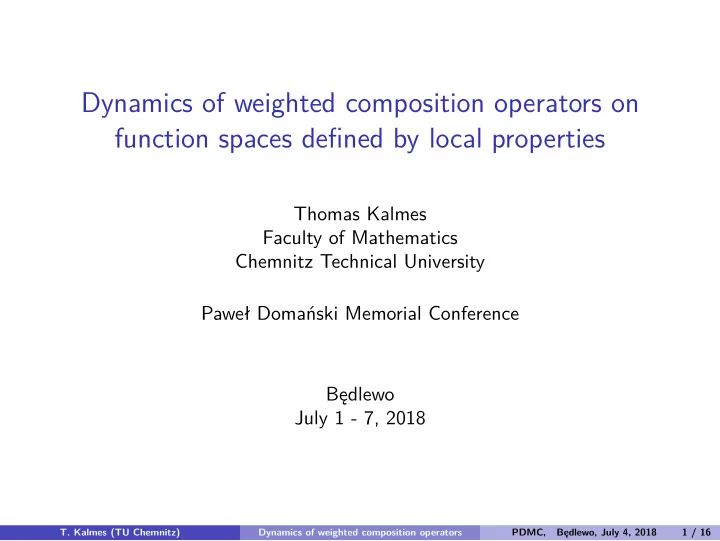 Dynamics of weighted composition operators on function spaces defined by local properties

Thomas Kalmes
Faculty of Mathematics
Chemnitz Technical University

Paweł Domański Memorial Conference

Będlewo
July 1 - 7, 2018

T. Kalmes (TU Chemnitz) Dynamics of weighted composition operators PDMC, Będlewo, July 4, 2018 1 / 16